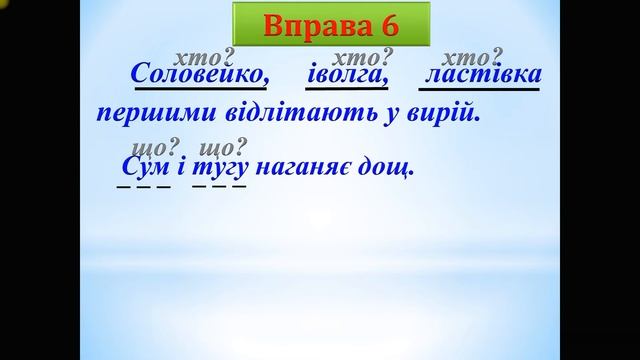 Вправа 6

хто? хто? хто?
Соловейко, іволга, ластівка першими відлітають у вирій.

що? що?
Сум і тугу наганяє дощ.